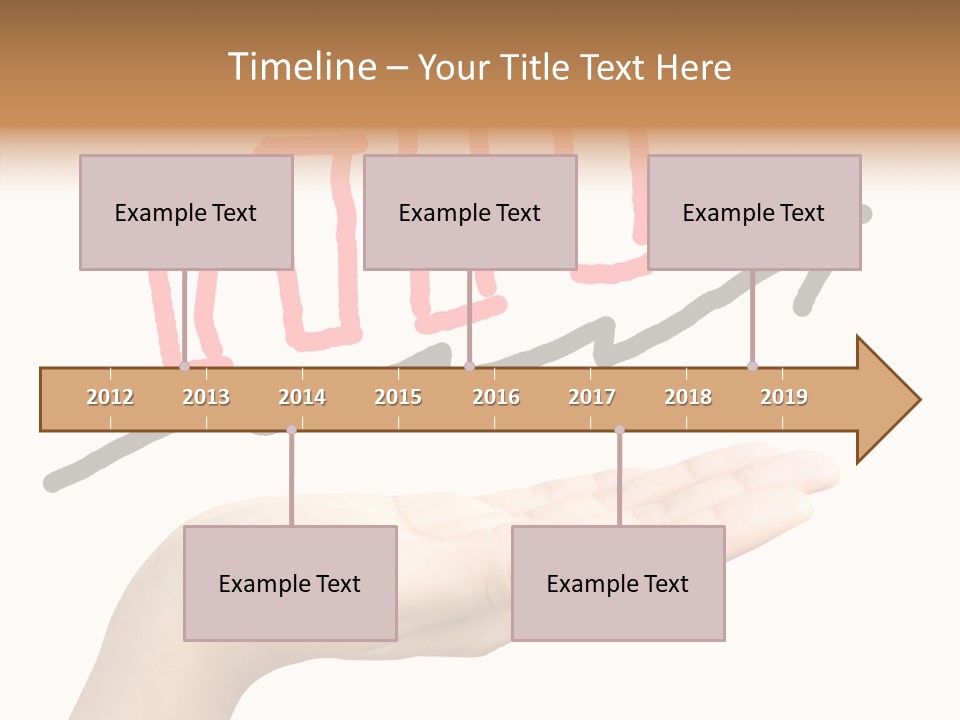 Timeline – Your Title Text Here

Example Text

Example Text

Example Text

2012 2013 2014 2015 2016 2017 2018 2019

Example Text

Example Text